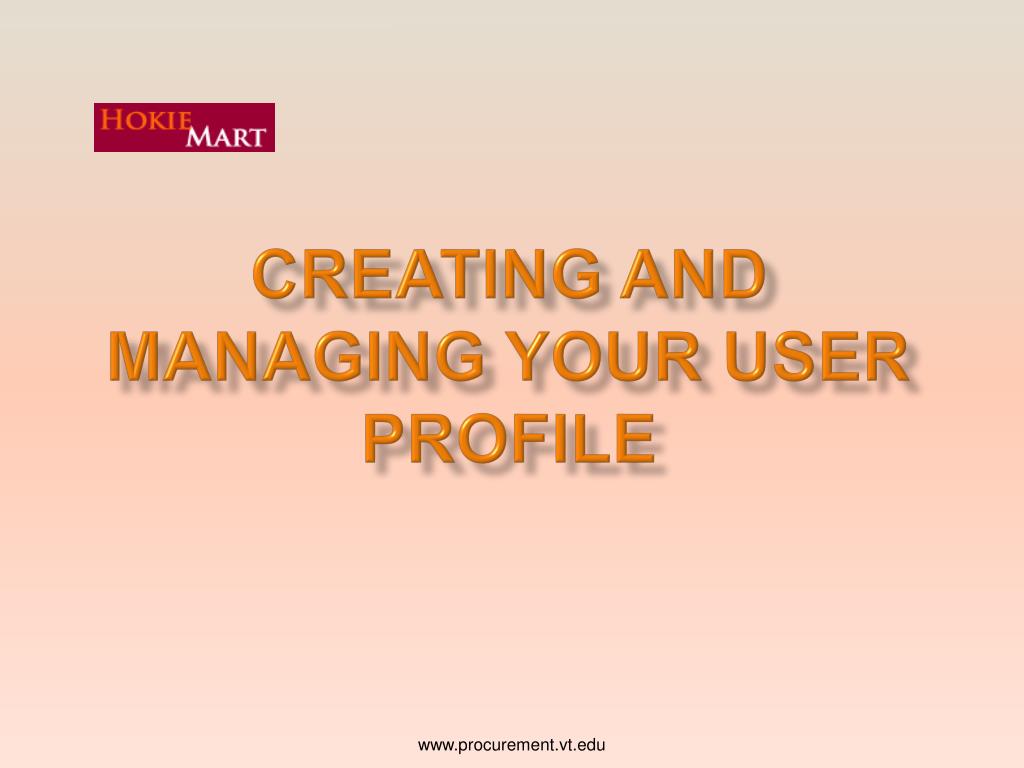 HOKIE MART

CREATING AND MANAGING YOUR USER PROFILE

www.procurement.vt.edu